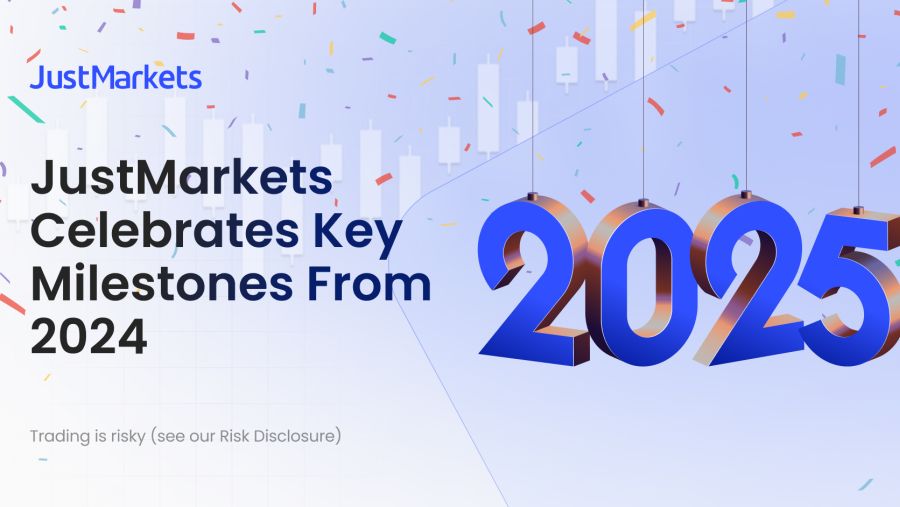 JustMarkets

JustMarkets Celebrates Key Milestones From 2024

2025

Trading is risky (see our Risk Disclosure)